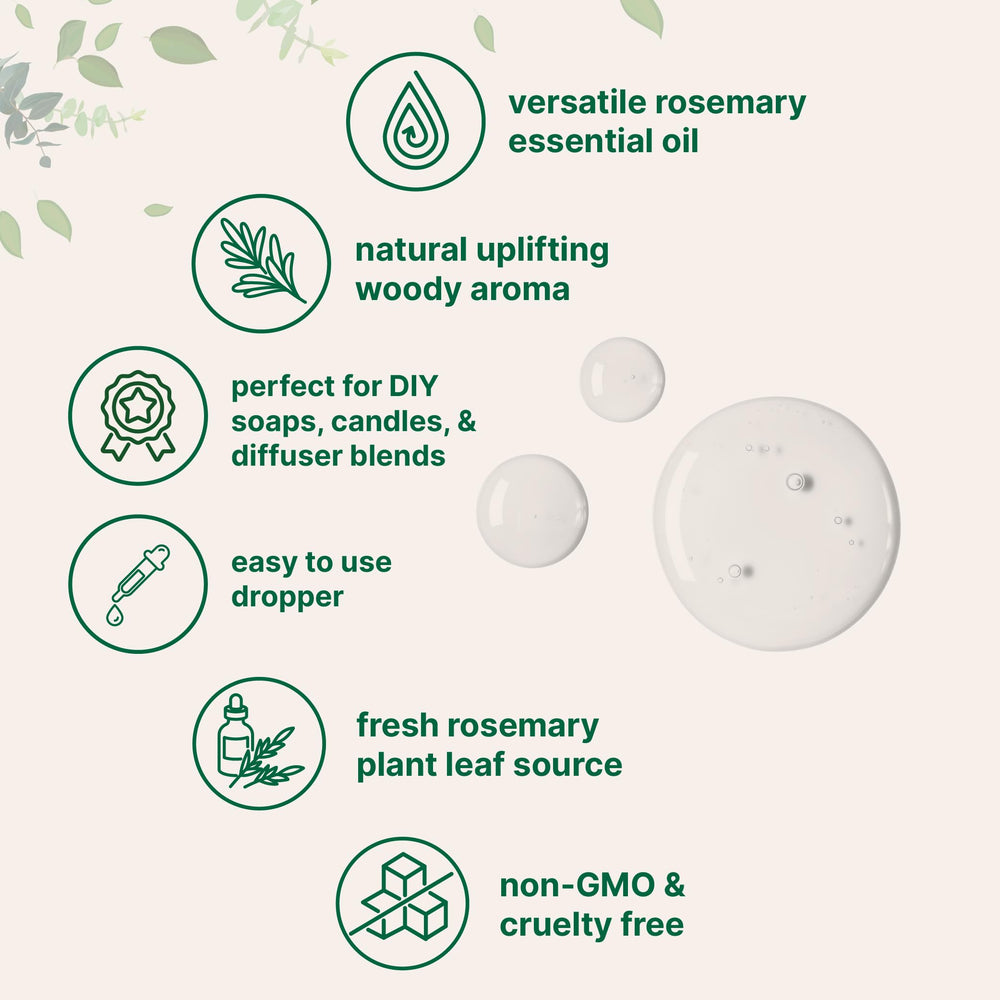 versatile rosemary essential oil

natural uplifting woody aroma

perfect for DIY soaps, candles, & diffuser blends

easy to use dropper

fresh rosemary plant leaf source

non-GMO & cruelty free